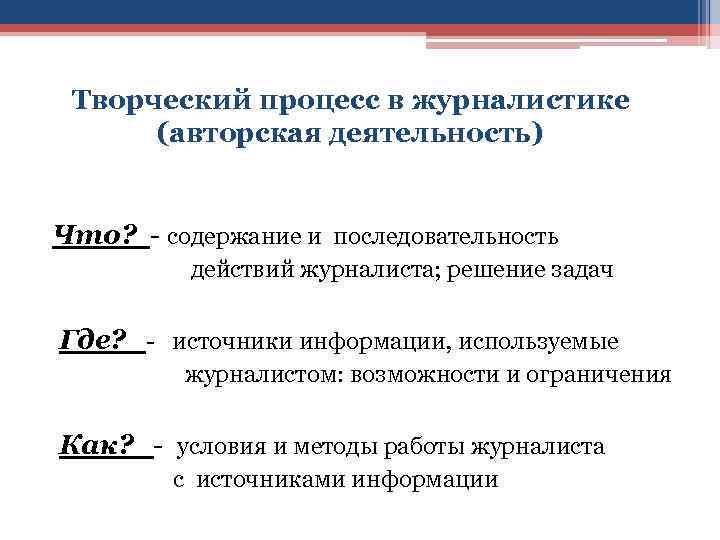 Творческий процесс в журналистике (авторская деятельность)

Что? - содержание и последовательность действий журналиста; решение задач

Где? - источники информации, используемые журналистом: возможности и ограничения

Как? - условия и методы работы журналиста с источниками информации